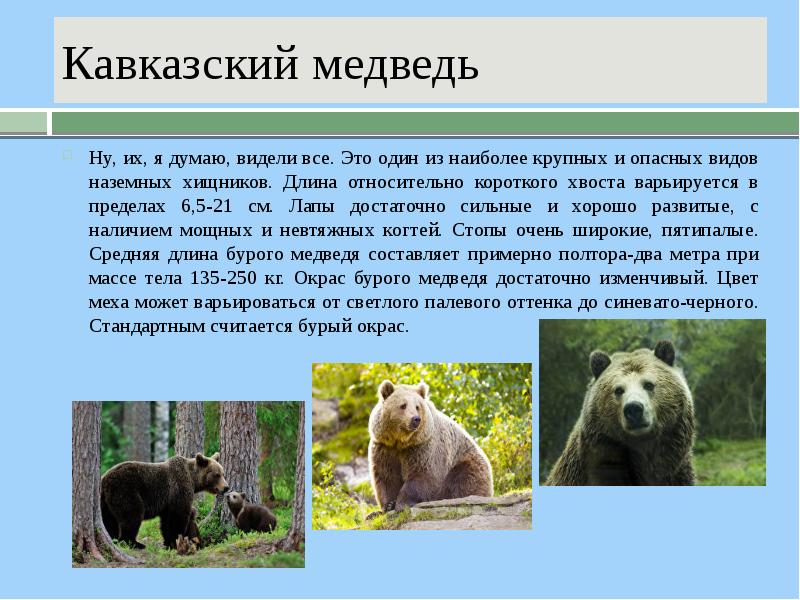 Кавказский медведь

Ну, их, я думаю, видели все. Это один из наиболее крупных и опасных видов наземных хищников. Длина относительно короткого хвоста варьируется в пределах 6,5-21 см. Лапы достаточно сильные и хорошо развитые, с наличием мощных и невтяжных когтей. Стопы очень широкие, пятипалые. Средняя длина бурого медведя составляет примерно полтора-два метра при массе тела 135-250 кг. Окрас бурого медведя достаточно изменчивый. Цвет меха может варьироваться от светлого палевого оттенка до синевато-черного. Стандартным считается бурый окрас.